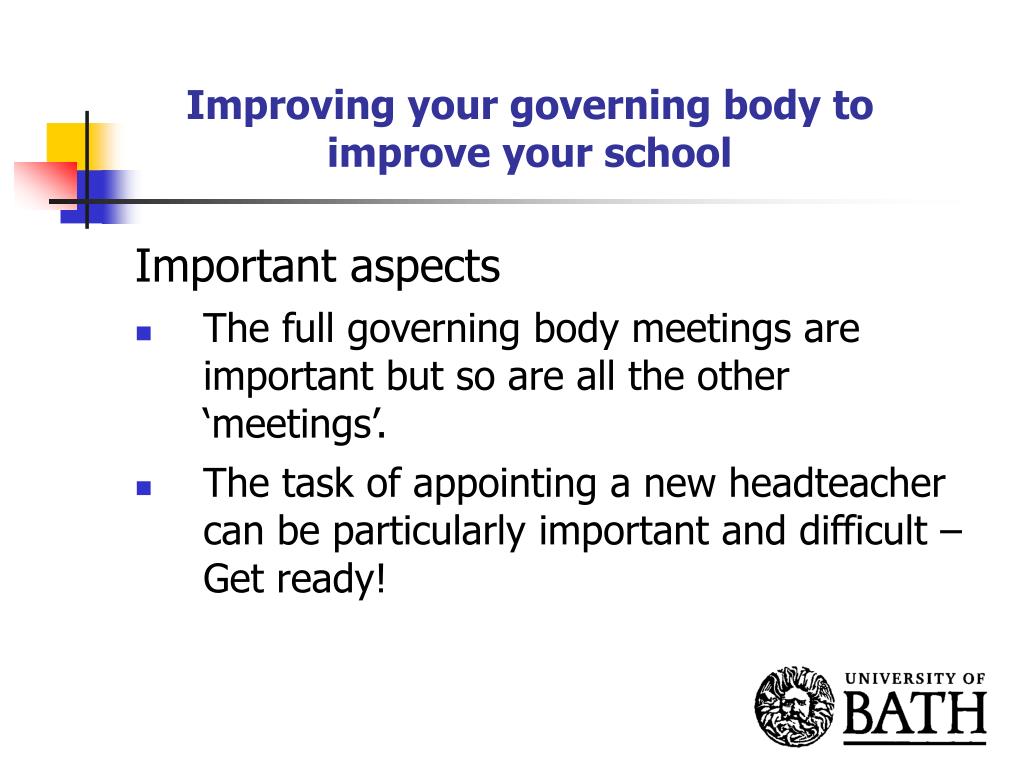 Improving your governing body to improve your school

Important aspects

- The full governing body meetings are important but so are all the other ‘meetings’.
- The task of appointing a new headteacher can be particularly important and difficult – Get ready!

UNIVERSITY OF BATH